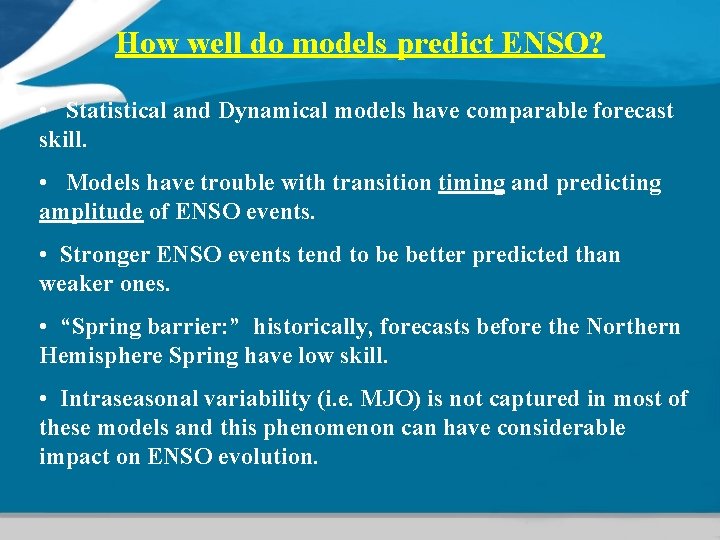 How well do models predict ENSO?

• Statistical and Dynamical models have comparable forecast skill.

• Models have trouble with transition timing and predicting amplitude of ENSO events.

• Stronger ENSO events tend to be better predicted than weaker ones.

• “Spring barrier:” historically, forecasts before the Northern Hemisphere Spring have low skill.

• Intraseasonal variability (i.e. MJO) is not captured in most of these models and this phenomenon can have considerable impact on ENSO evolution.